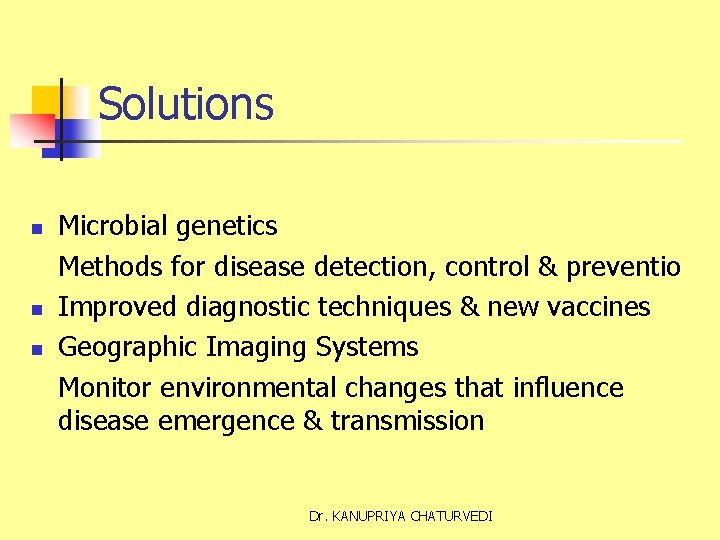 Solutions

- Microbial genetics

Methods for disease detection, control & preventio

- Improved diagnostic techniques & new vaccines
- Geographic Imaging Systems

Monitor environmental changes that influence disease emergence & transmission

Dr. KANUPRIYA CHATURVEDI